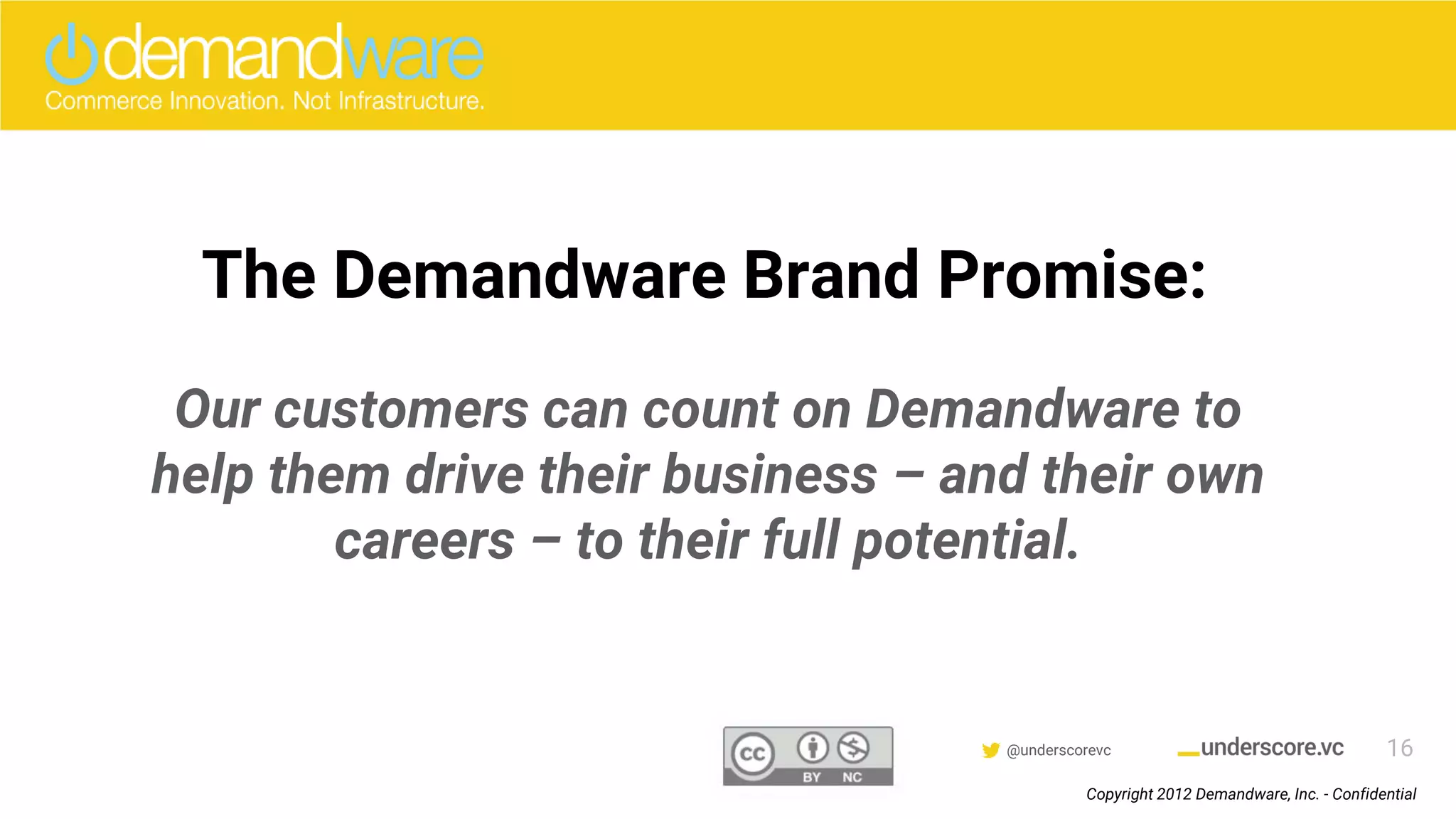 demandware
Commerce Innovation. Not Infrastructure.

The Demandware Brand Promise:

Our customers can count on Demandware to help them drive their business – and their own careers – to their full potential.

cc BY NC

@underscorevc

_underscore.vc

16

Copyright 2012 Demandware, Inc. - Confidential